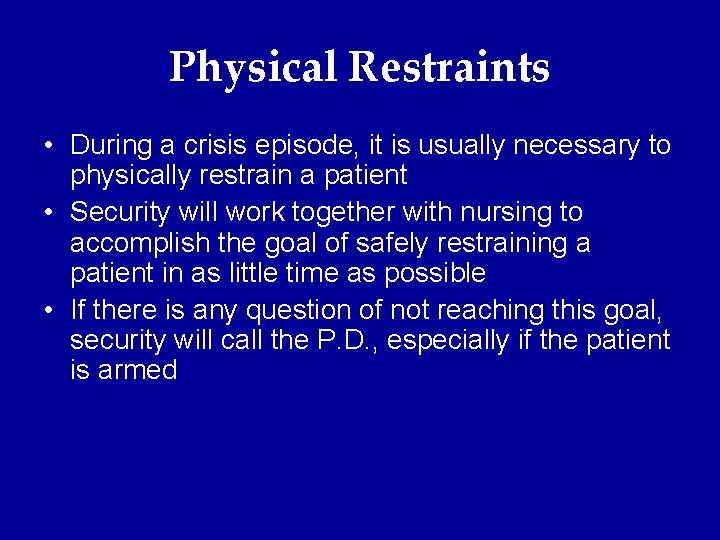 Physical Restraints

• During a crisis episode, it is usually necessary to physically restrain a patient
• Security will work together with nursing to accomplish the goal of safely restraining a patient in as little time as possible
• If there is any question of not reaching this goal, security will call the P.D., especially if the patient is armed